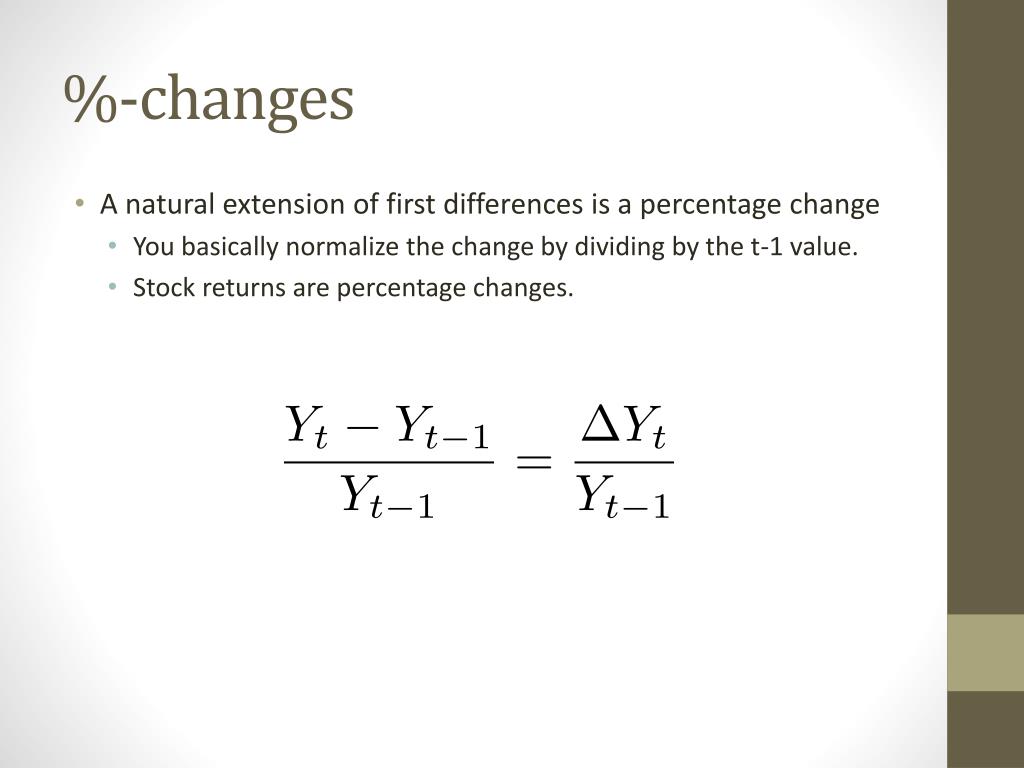 %-changes

• A natural extension of first differences is a percentage change
  • You basically normalize the change by dividing by the t-1 value.
  • Stock returns are percentage changes.

$\frac{Y_t - Y_{t-1}}{Y_{t-1}} = \frac{\Delta Y_t}{Y_{t-1}}$